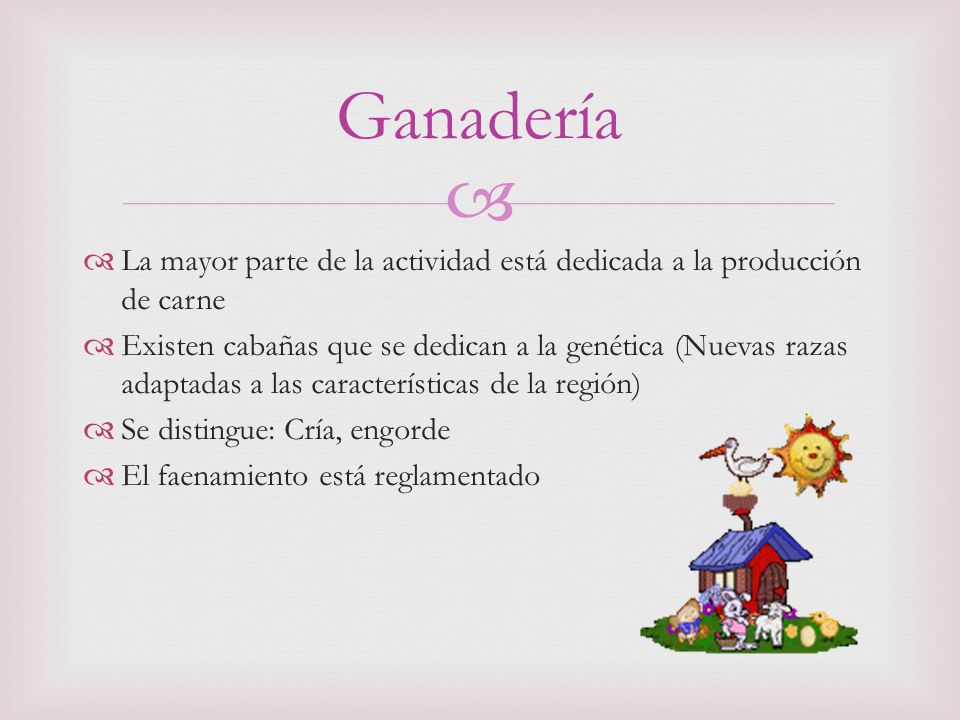 Ganadería

La mayor parte de la actividad está dedicada a la producción de carne

Existen cabañas que se dedican a la genética (Nuevas razas adaptadas a las características de la región)

Se distingue: Cría, engorde

El faenamiento está reglamentado